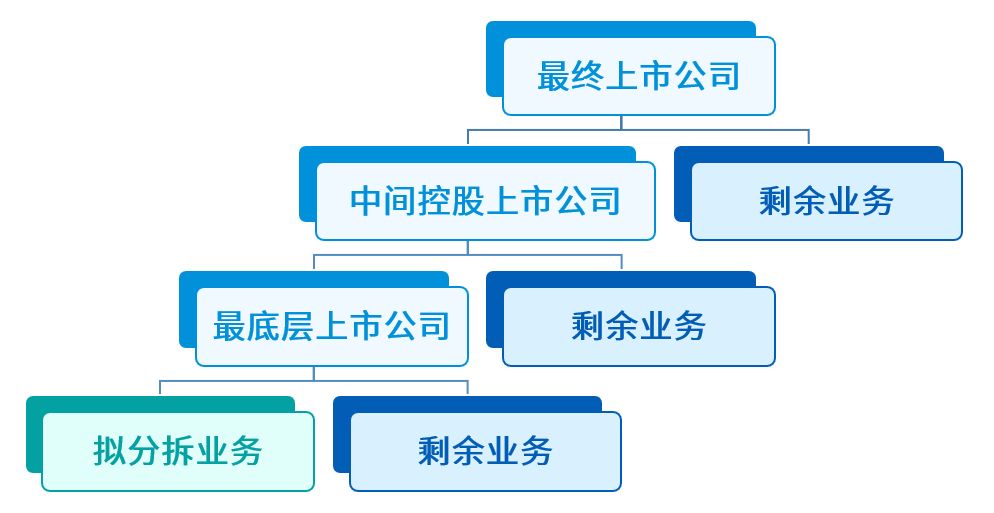 最终上市公司

中间控股上市公司

剩余业务

最底层上市公司

剩余业务

拟分拆业务

剩余业务